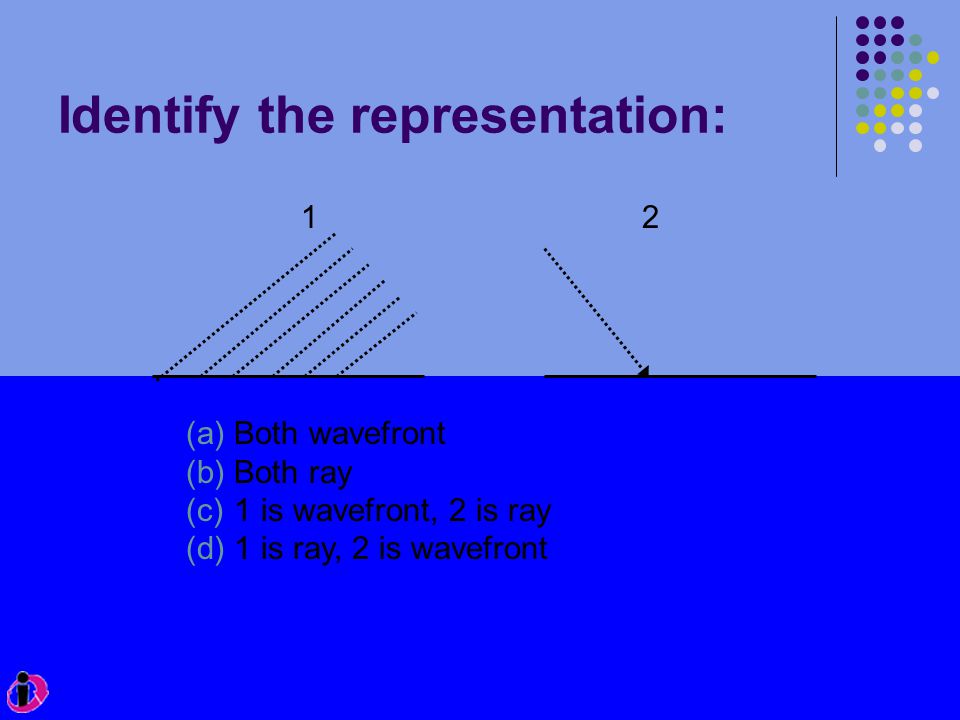 Identify the representation:

1

2

(a) Both wavefront
(b) Both ray
(c) 1 is wavefront, 2 is ray
(d) 1 is ray, 2 is wavefront